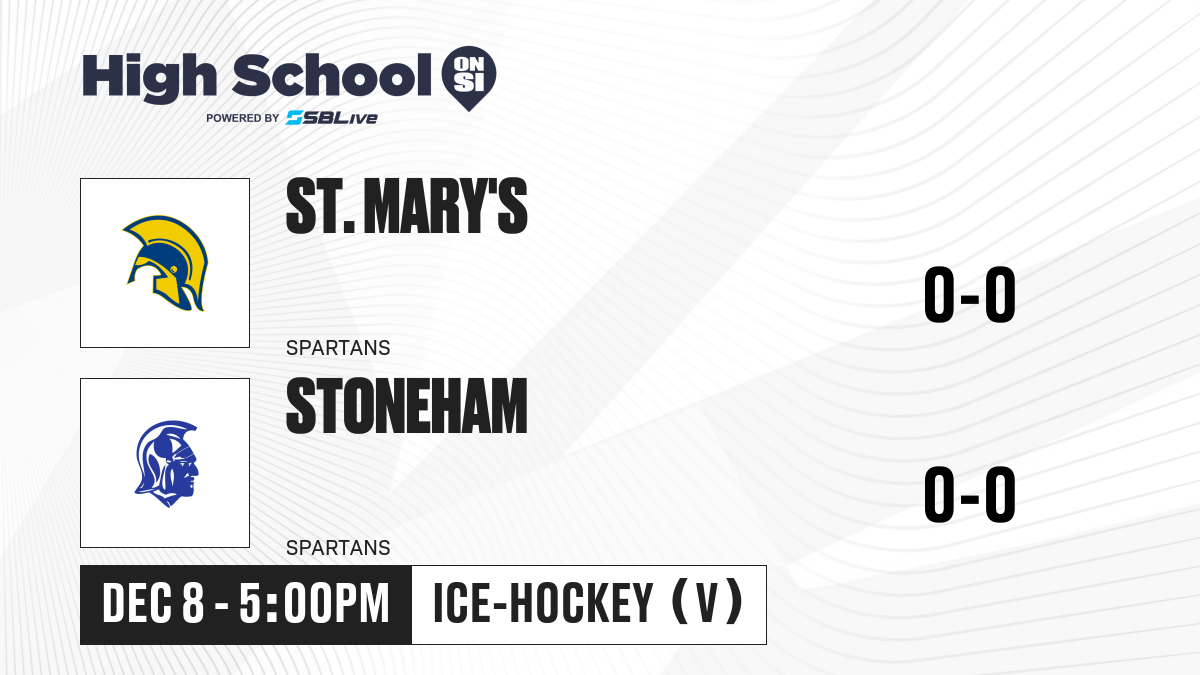 High School ON SI
POWERED BY SBLive

ST. MARY'S

SPARTANS

0-0

STONEHAM

SPARTANS

0-0

DEC 8 - 5:00PM

ICE-HOCKEY (V)